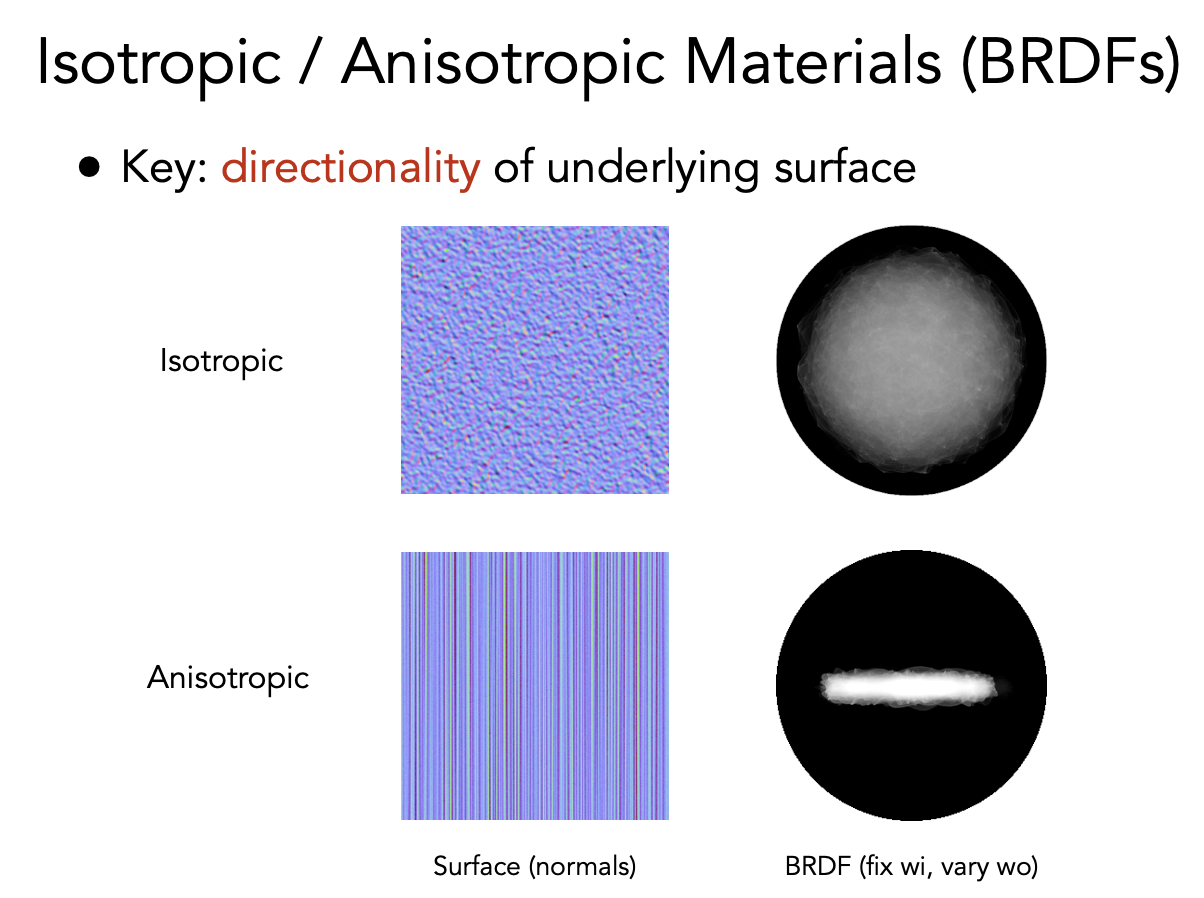 Isotropic / Anisotropic Materials (BRDFs)

• Key: directionality of underlying surface

Isotropic

Anisotropic

Surface (normals)

BRDF (fix wi, vary wo)